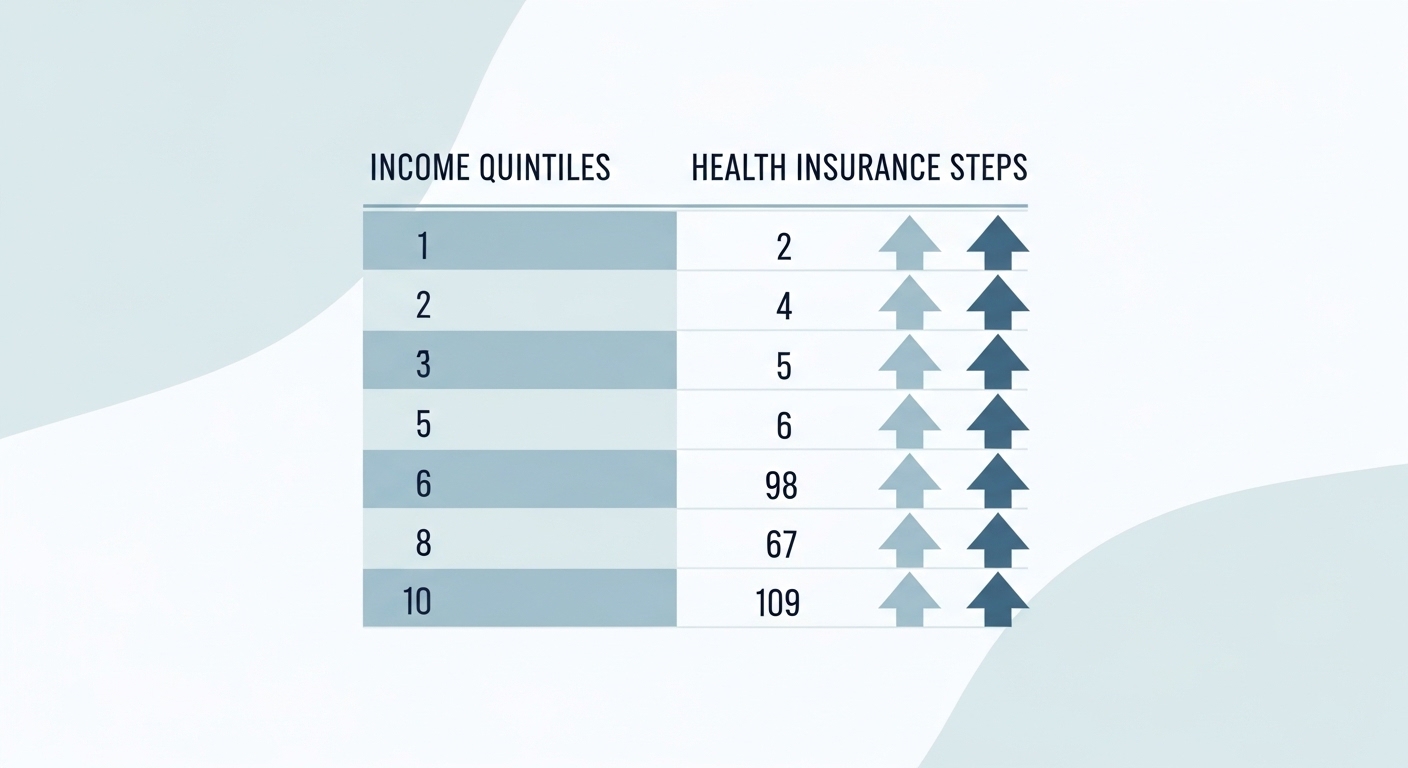 | INCOME QUINTILES | HEALTH INSURANCE STEPS |
|---|---|
| 1 | 2 |
| 2 | 4 |
| 3 | 5 |
| 5 | 6 |
| 6 | 98 |
| 8 | 67 |
| 10 | 109 |